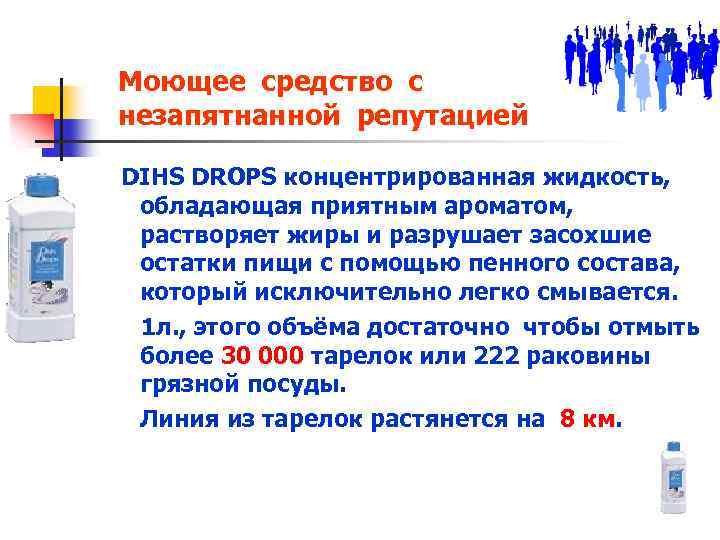 Моющее средство с незапятнанной репутацией

DIHS DROPS концентрированная жидкость, обладающая приятным ароматом, растворяет жиры и разрушает засохшие остатки пищи с помощью пенного состава, который исключительно легко смывается.

1л., этого объёма достаточно чтобы отмыть более 30 000 тарелок или 222 раковины грязной посуды.

Линия из тарелок растянется на 8 км.

Dish Drops